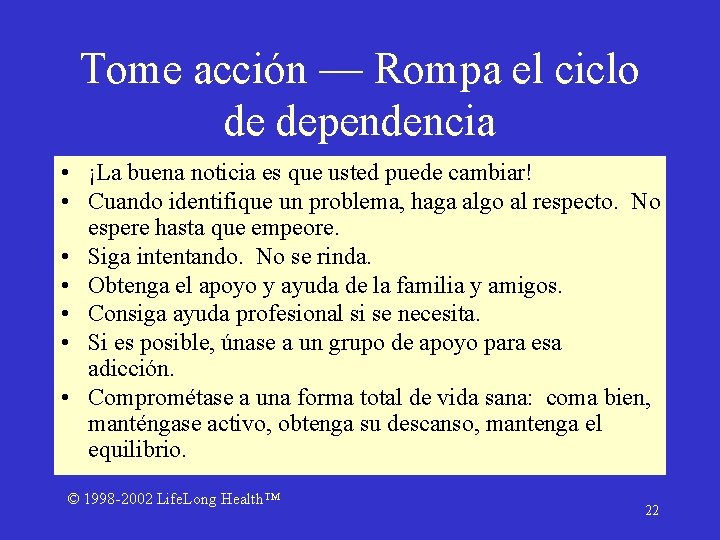 Tome acción — Rompa el ciclo de dependencia

• ¡La buena noticia es que usted puede cambiar!
• Cuando identifique un problema, haga algo al respecto. No espere hasta que empeore.
• Siga intentando. No se rinda.
• Obtenga el apoyo y ayuda de la familia y amigos.
• Consiga ayuda profesional si se necesita.
• Si es posible, únase a un grupo de apoyo para esa adicción.
• Comprométase a una forma total de vida sana: coma bien, manténgase activo, obtenga su descanso, mantenga el equilibrio.

© 1998-2002 LifeLong Health™

22